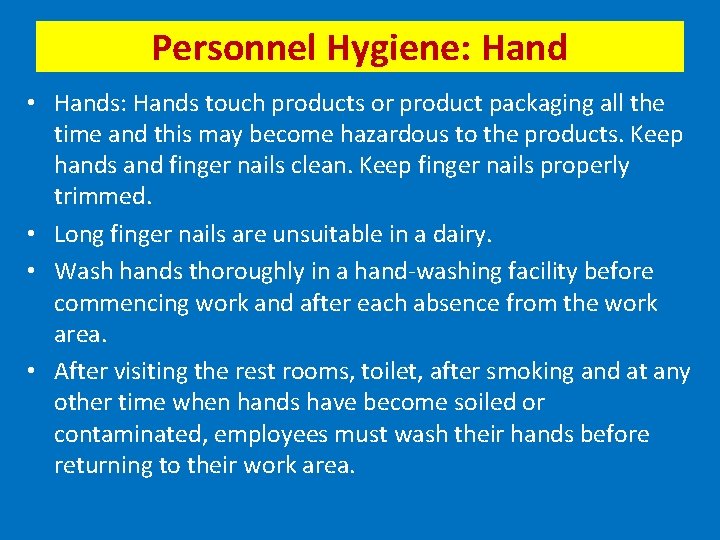 Personnel Hygiene: Hand

• Hands: Hands touch products or product packaging all the time and this may become hazardous to the products. Keep hands and finger nails clean. Keep finger nails properly trimmed.

• Long finger nails are unsuitable in a dairy.

• Wash hands thoroughly in a hand-washing facility before commencing work and after each absence from the work area.

• After visiting the rest rooms, toilet, after smoking and at any other time when hands have become soiled or contaminated, employees must wash their hands before returning to their work area.